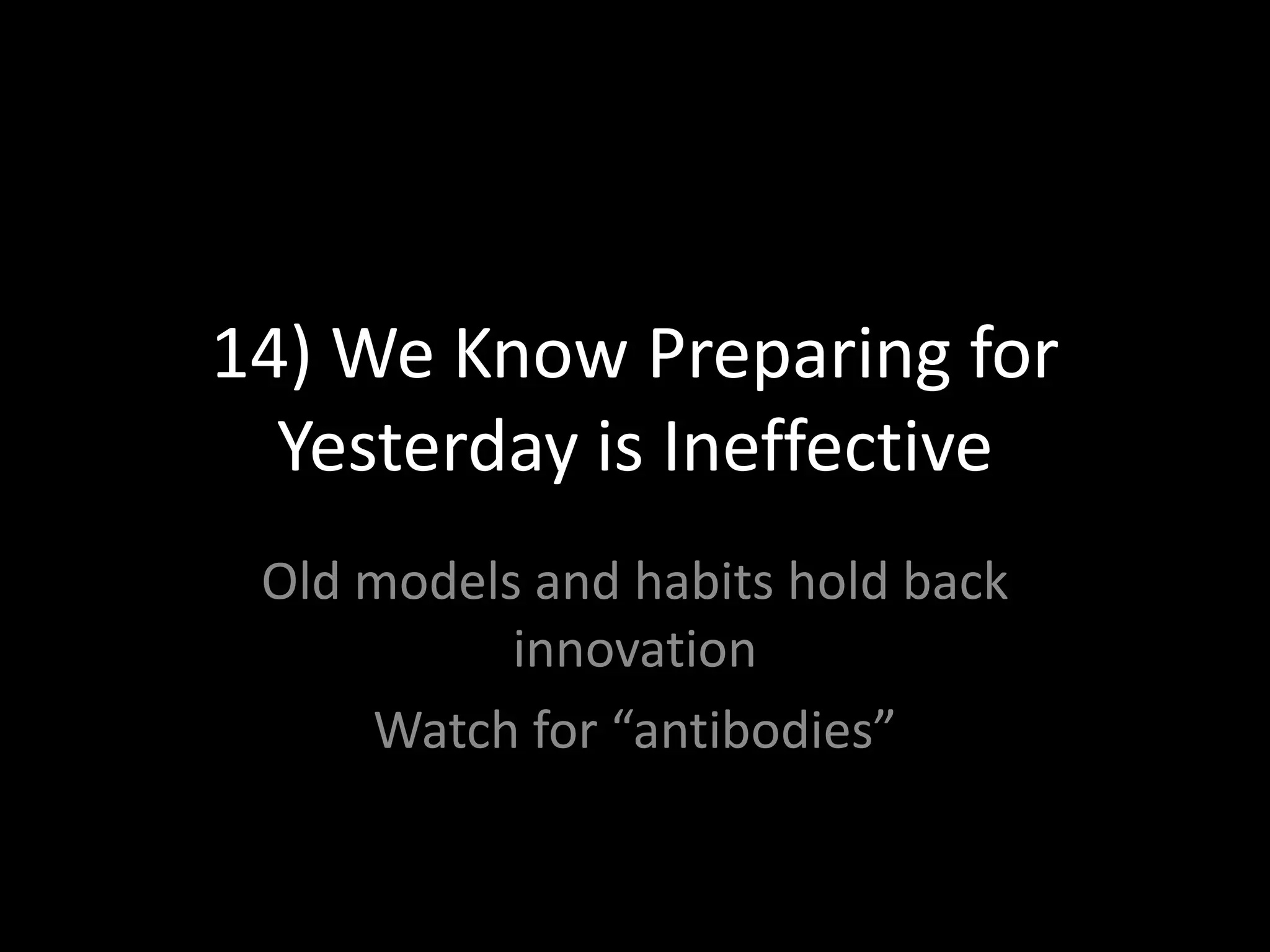 14) We Know Preparing for Yesterday is Ineffective

Old models and habits hold back innovation

Watch for “antibodies”